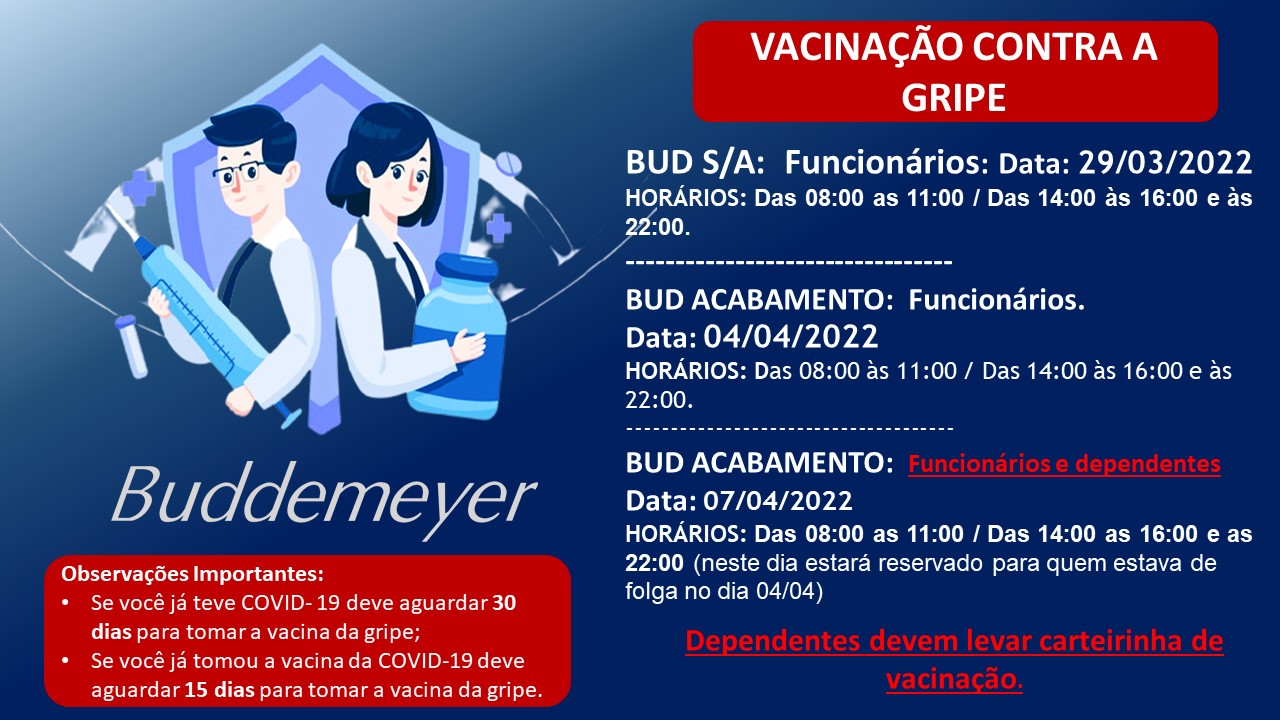 VACINAÇÃO CONTRA A GRIPE

BUD S/A: Funcionários: Data: 29/03/2022
HORÁRIOS: Das 08:00 as 11:00 / Das 14:00 às 16:00 e às 22:00.
---------------------------------

BUD ACABAMENTO: Funcionários.
Data: 04/04/2022
HORÁRIOS: Das 08:00 às 11:00 / Das 14:00 às 16:00 e às 22:00.
-------------------------------------

BUD ACABAMENTO: Funcionários e dependentes
Data: 07/04/2022
HORÁRIOS: Das 08:00 as 11:00 / Das 14:00 as 16:00 e as 22:00 (neste dia estará reservado para quem estava de folga no dia 04/04)

Dependentes devem levar carteirinha de vacinação.

Buddemeyer

Observações Importantes:
• Se você já teve COVID- 19 deve aguardar 30 dias para tomar a vacina da gripe;
• Se você já tomou a vacina da COVID-19 deve aguardar 15 dias para tomar a vacina da gripe.